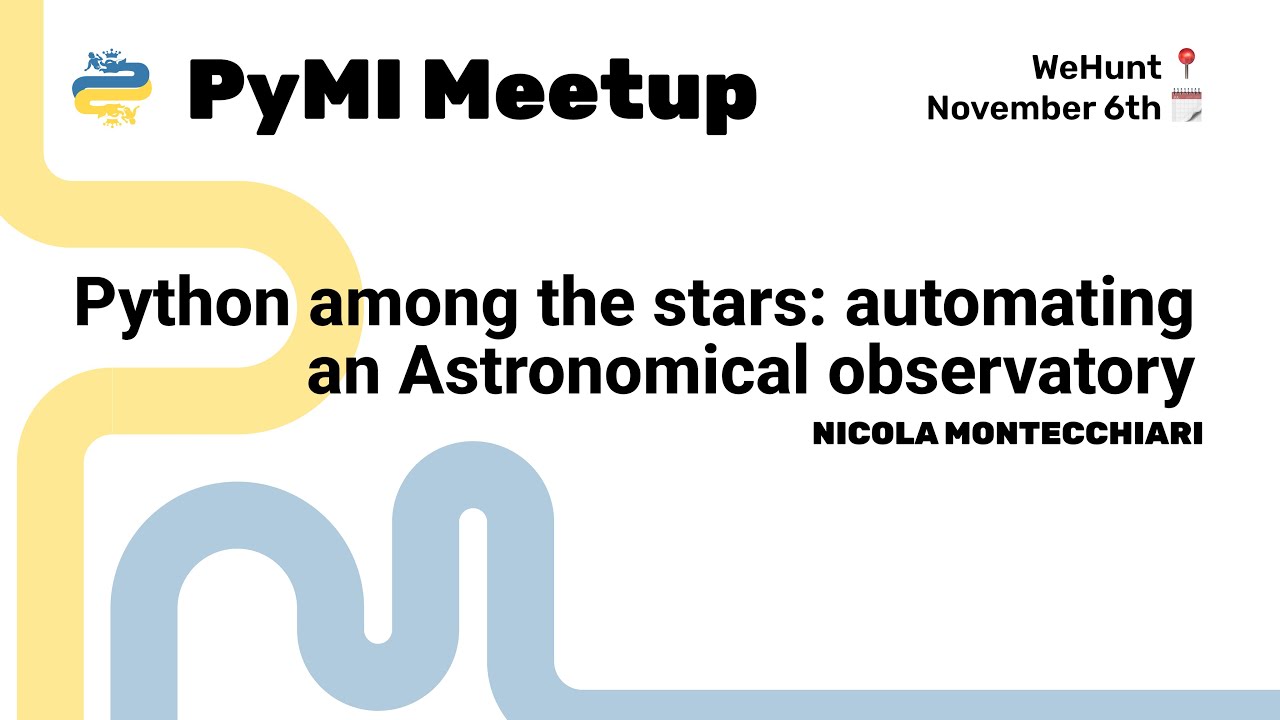 PyMI Meetup

WeHunt 📍
November 6th 🗓️

Python among the stars: automating an Astronomical observatory

NICOLA MONTECCHIARI